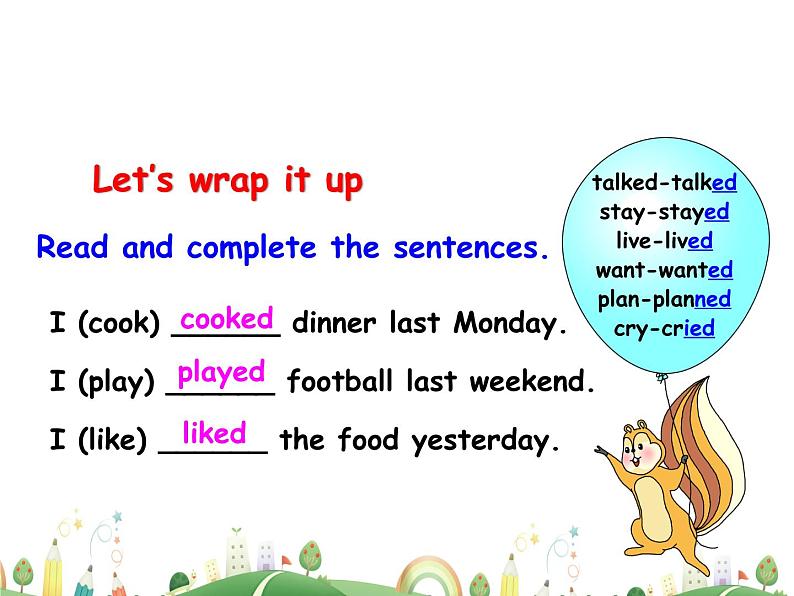 Let's wrap it up

Read and complete the sentences.

I (cook) cooked dinner last Monday.

I (play) played football last weekend.

I (like) liked the food yesterday.

talked-talked
stay-stayed
live-lived
want-wanted
plan-planned
cry-cried